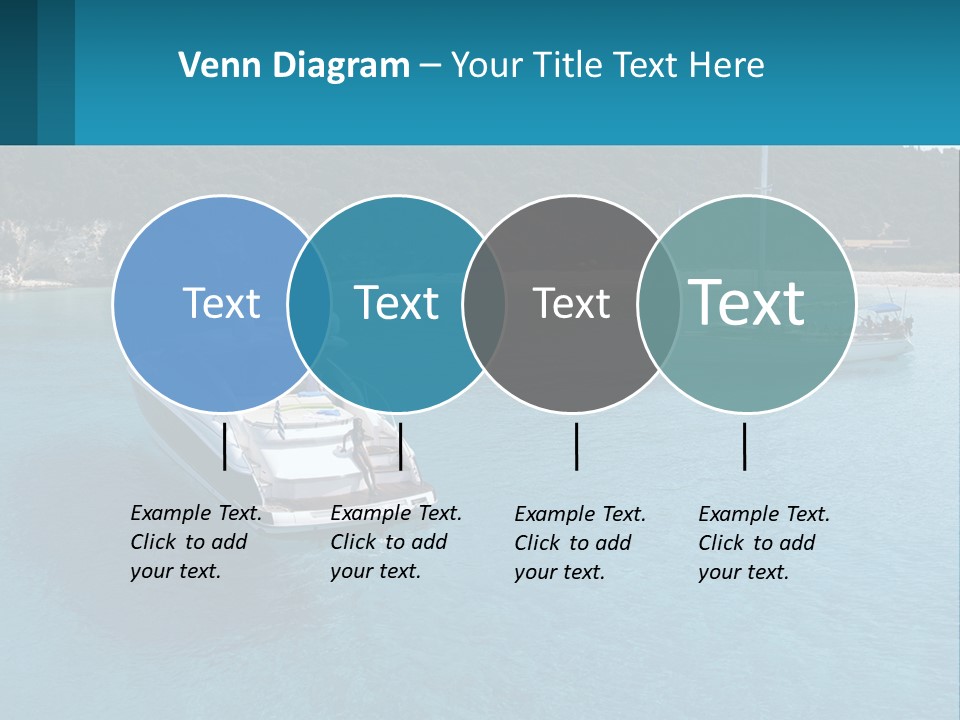 Venn Diagram – Your Title Text Here

Text

Text

Text

Text

Example Text. Click to add your text.

Example Text. Click to add your text.

Example Text. Click to add your text.

Example Text. Click to add your text.